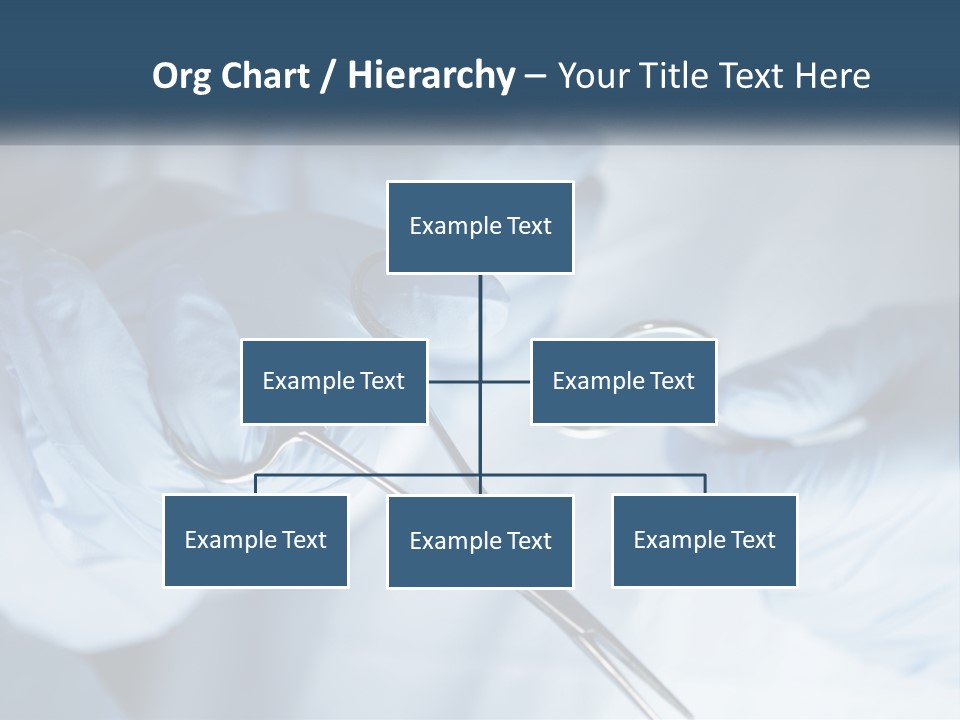 Org Chart / Hierarchy – Your Title Text Here

Example Text

Example Text

Example Text

Example Text

Example Text

Example Text